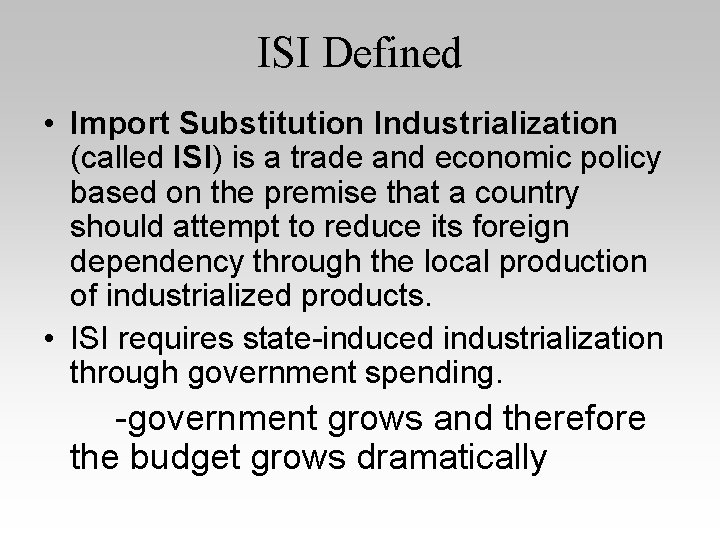 ISI Defined

• Import Substitution Industrialization (called ISI) is a trade and economic policy based on the premise that a country should attempt to reduce its foreign dependency through the local production of industrialized products.

• ISI requires state-induced industrialization through government spending.

-government grows and therefore the budget grows dramatically